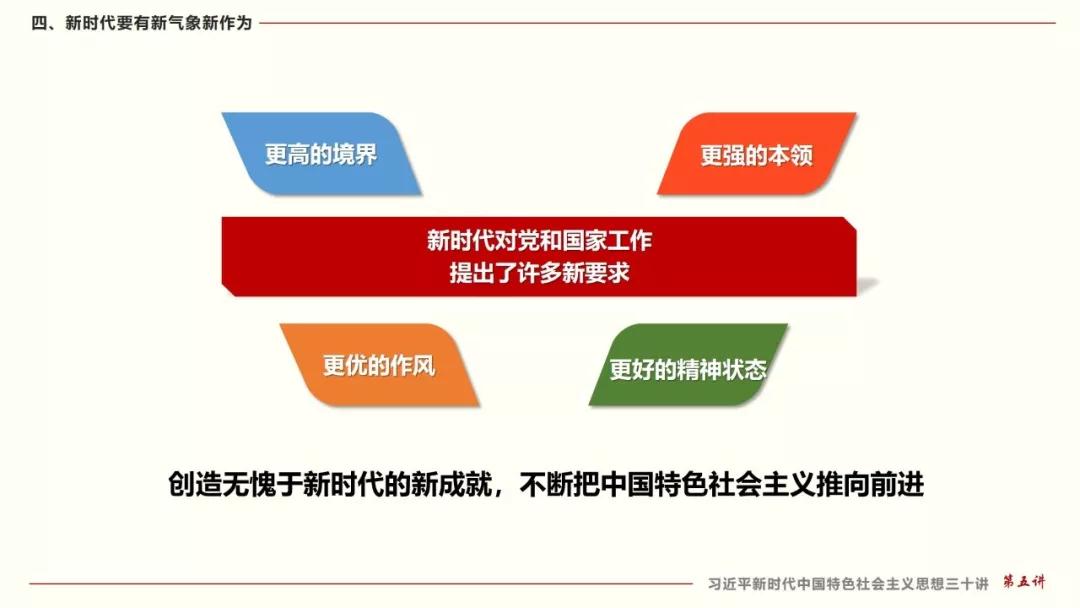 四、新时代要有新气象新作为

更高的境界

更强的本领

新时代对党和国家工作
提出了许多新要求

更优的作风

更好的精神状态

创造无愧于新时代的新成就，不断把中国特色社会主义推向前进

习近平新时代中国特色社会主义思想三十讲 第五讲